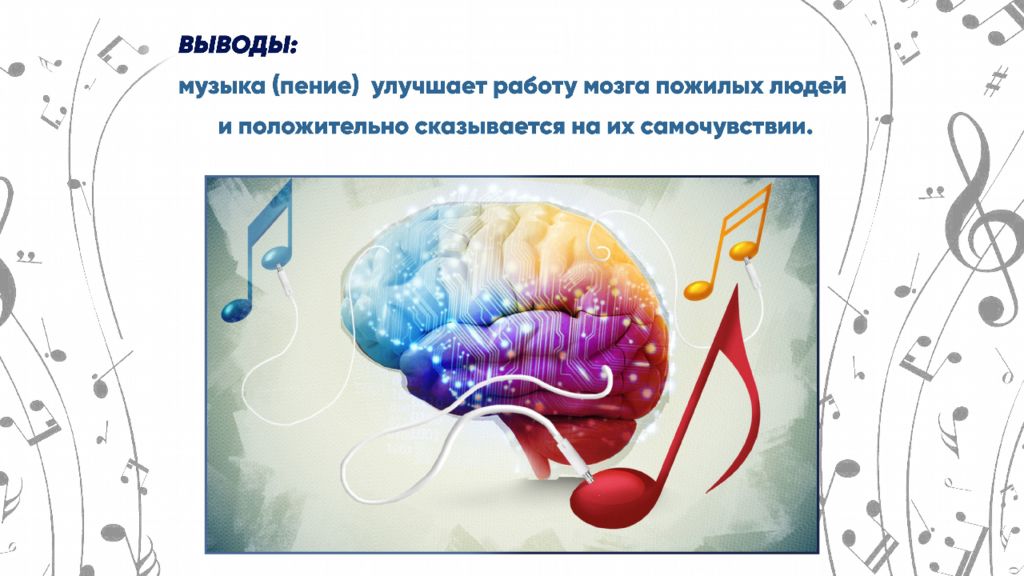 ВЫВОДЫ:
музыка (пение) улучшает работу мозга пожилых людей и положительно сказывается на их самочувствии.